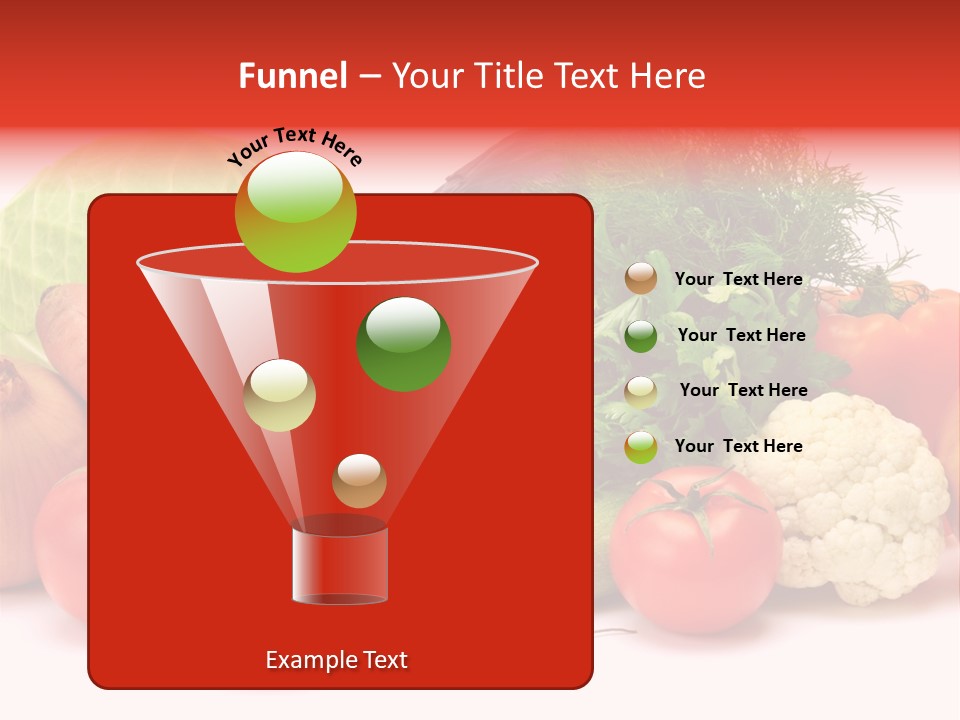 Funnel – Your Title Text Here

Your Text Here

Your Text Here

Your Text Here

Your Text Here

Your Text Here

Example Text